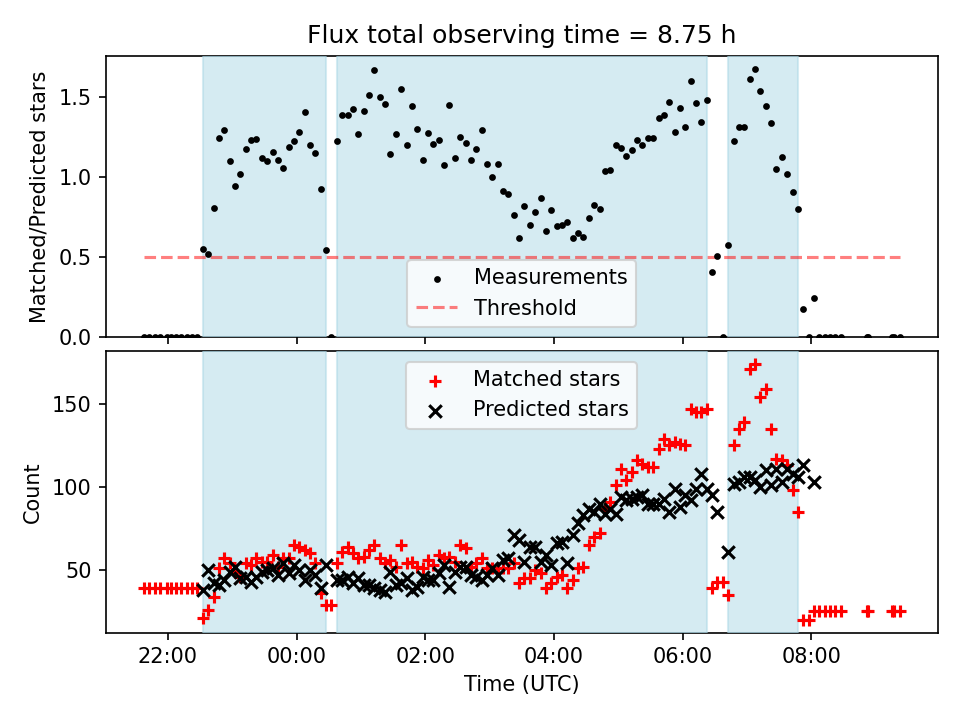 Flux total observing time = 8.75 h

Matched/Predicted stars

1.5
1.0
0.5
0.0

Measurements
Threshold

Matched stars
Predicted stars

Count

150
100
50

22:00
00:00
02:00
04:00
06:00
08:00

Time (UTC)